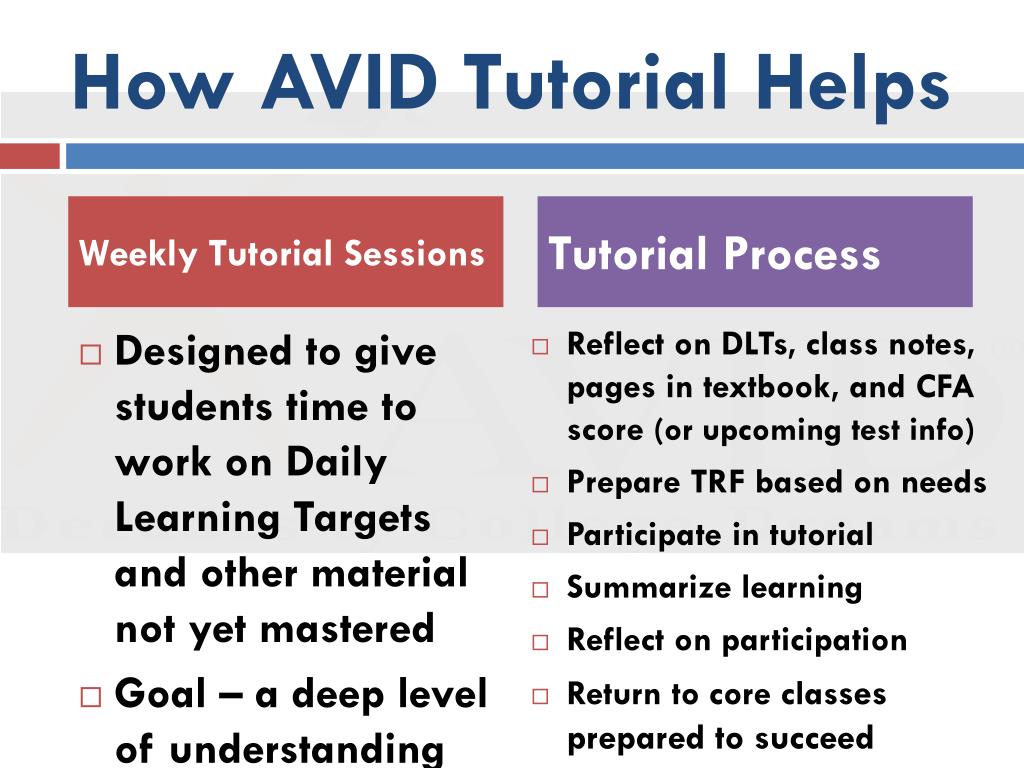 How AVID Tutorial Helps

Weekly Tutorial Sessions

□ Designed to give students time to work on Daily Learning Targets and other material not yet mastered
□ Goal – a deep level of understanding

Tutorial Process

□ Reflect on DLTs, class notes, pages in textbook, and CFA score (or upcoming test info)
□ Prepare TRF based on needs
□ Participate in tutorial
□ Summarize learning
□ Reflect on participation
□ Return to core classes prepared to succeed